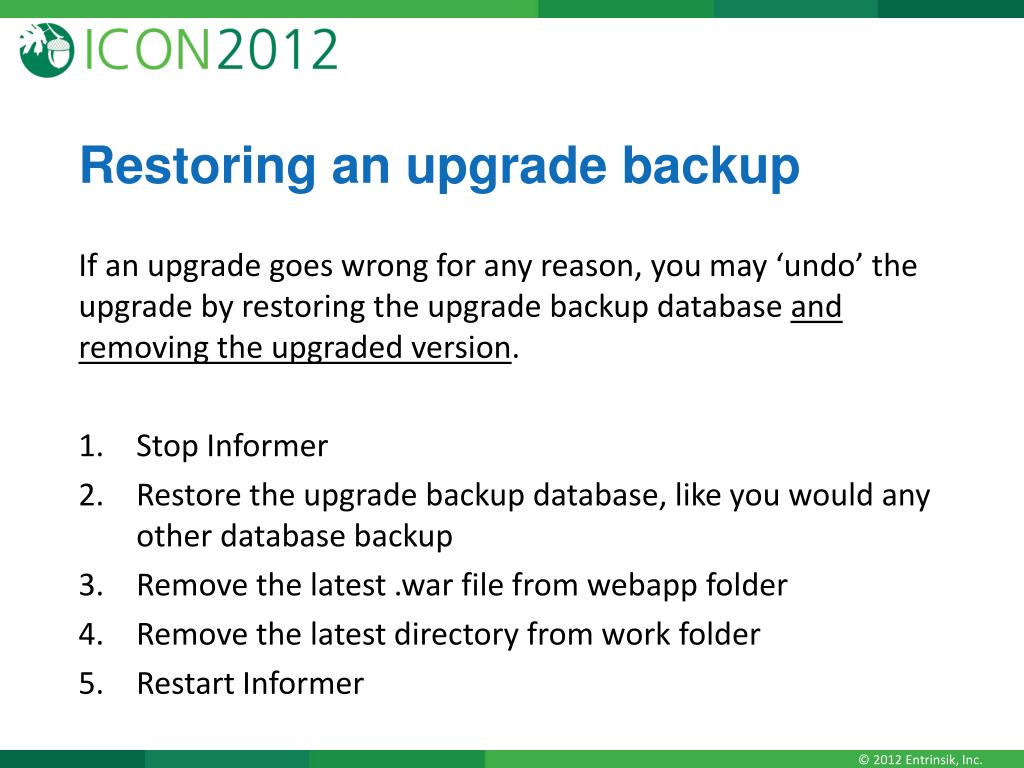 ICON2012

Restoring an upgrade backup

If an upgrade goes wrong for any reason, you may ‘undo’ the upgrade by restoring the upgrade backup database and removing the upgraded version.

1. Stop Informer
2. Restore the upgrade backup database, like you would any other database backup
3. Remove the latest .war file from webapp folder
4. Remove the latest directory from work folder
5. Restart Informer

© 2012 Entrinsik, Inc.